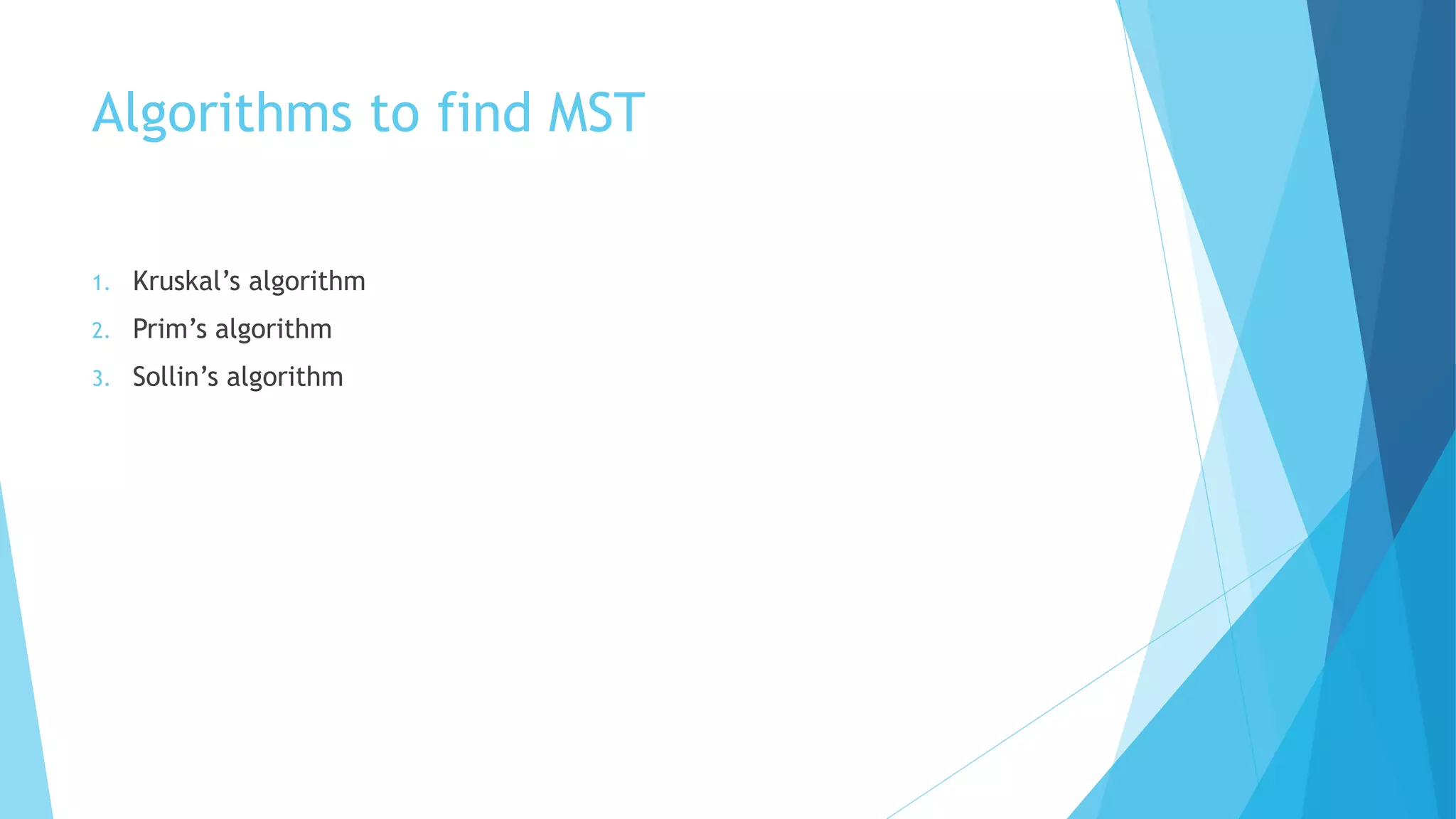 Algorithms to find MST

1. Kruskal’s algorithm
2. Prim’s algorithm
3. Sollin’s algorithm